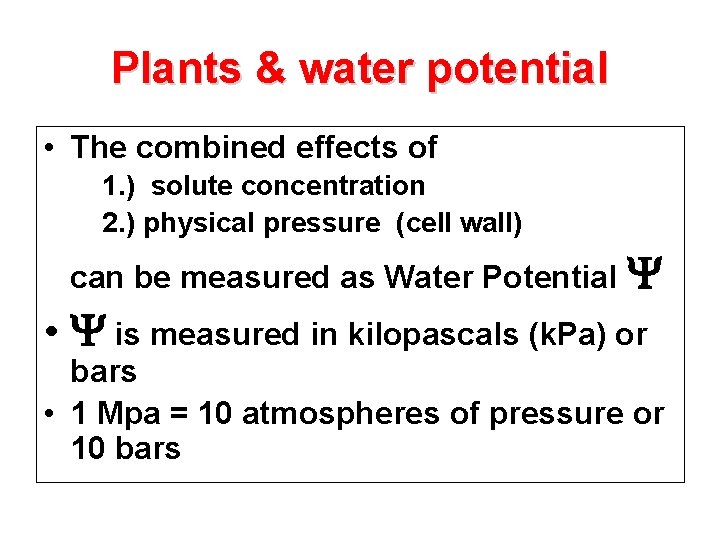 Plants & water potential

• The combined effects of

1.) solute concentration

2.) physical pressure (cell wall)

can be measured as Water Potential $\Psi$

• $\Psi$ is measured in kilopascals (kPa) or bars

• 1 Mpa = 10 atmospheres of pressure or 10 bars